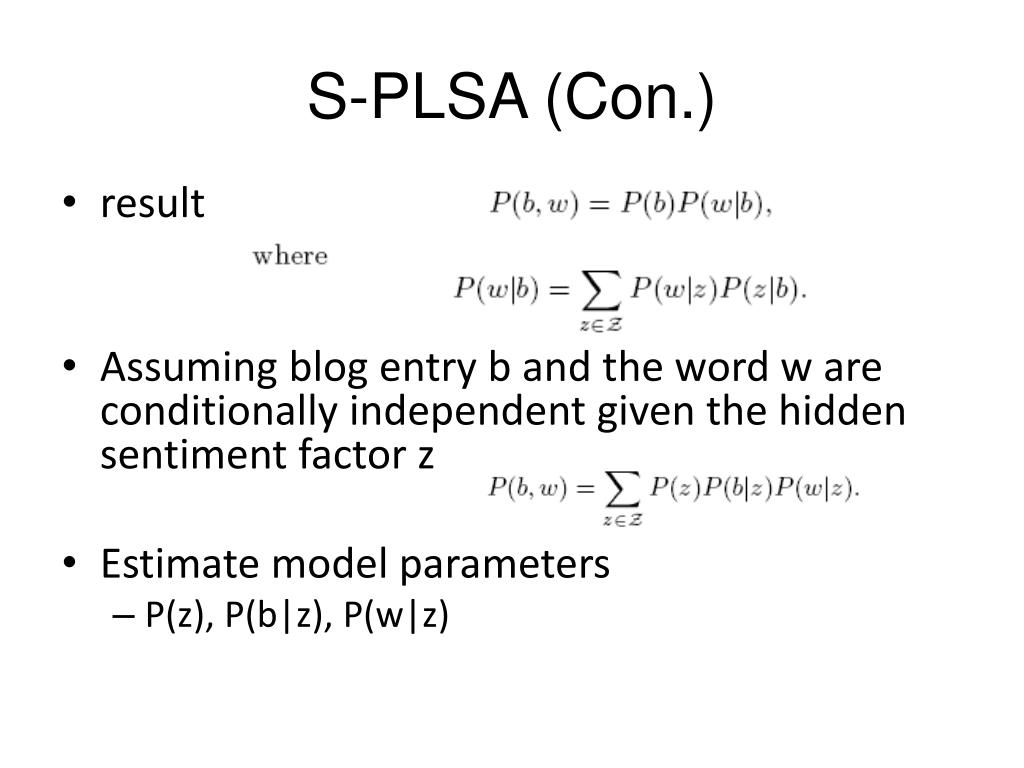 S-PLSA (Con.)

• result

$P(b, w) = P(b)P(w|b),$

where

$P(w|b) = \sum_{z \in \mathcal{Z}} P(w|z)P(z|b).$

• Assuming blog entry b and the word w are conditionally independent given the hidden sentiment factor z

$P(b, w) = \sum_{z \in \mathcal{Z}} P(z)P(b|z)P(w|z).$

• Estimate model parameters
– P(z), P(b|z), P(w|z)